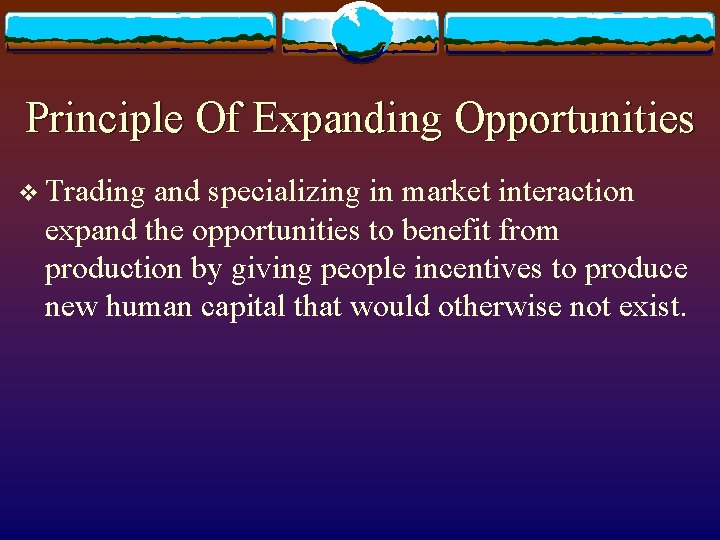 Principle Of Expanding Opportunities

❖ Trading and specializing in market interaction expand the opportunities to benefit from production by giving people incentives to produce new human capital that would otherwise not exist.